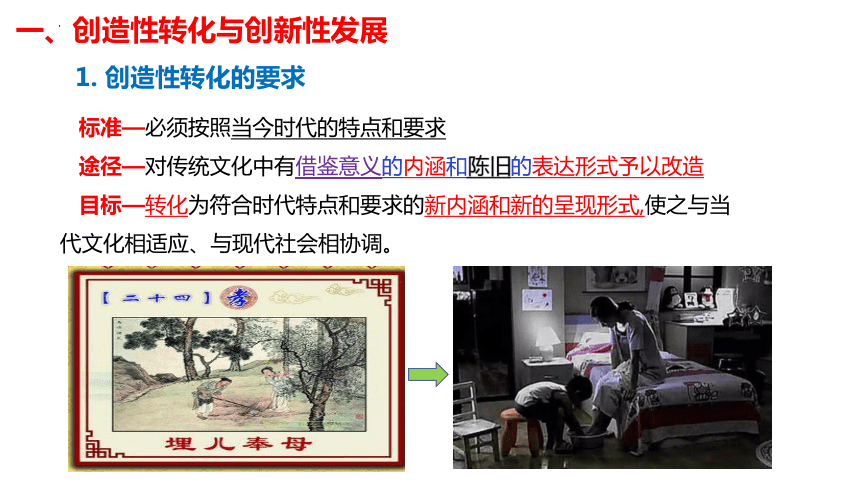 一、创造性转化与创新性发展

1. 创造性转化的要求

标准—必须按照当今时代的特点和要求

途径—对传统文化中有借鉴意义的内涵和陈旧的表达形式予以改造

目标—转化为符合时代特点和要求的新内涵和新的呈现形式,使之与当代文化相适应、与现代社会相协调。

【二十四】孝

埋儿奉母